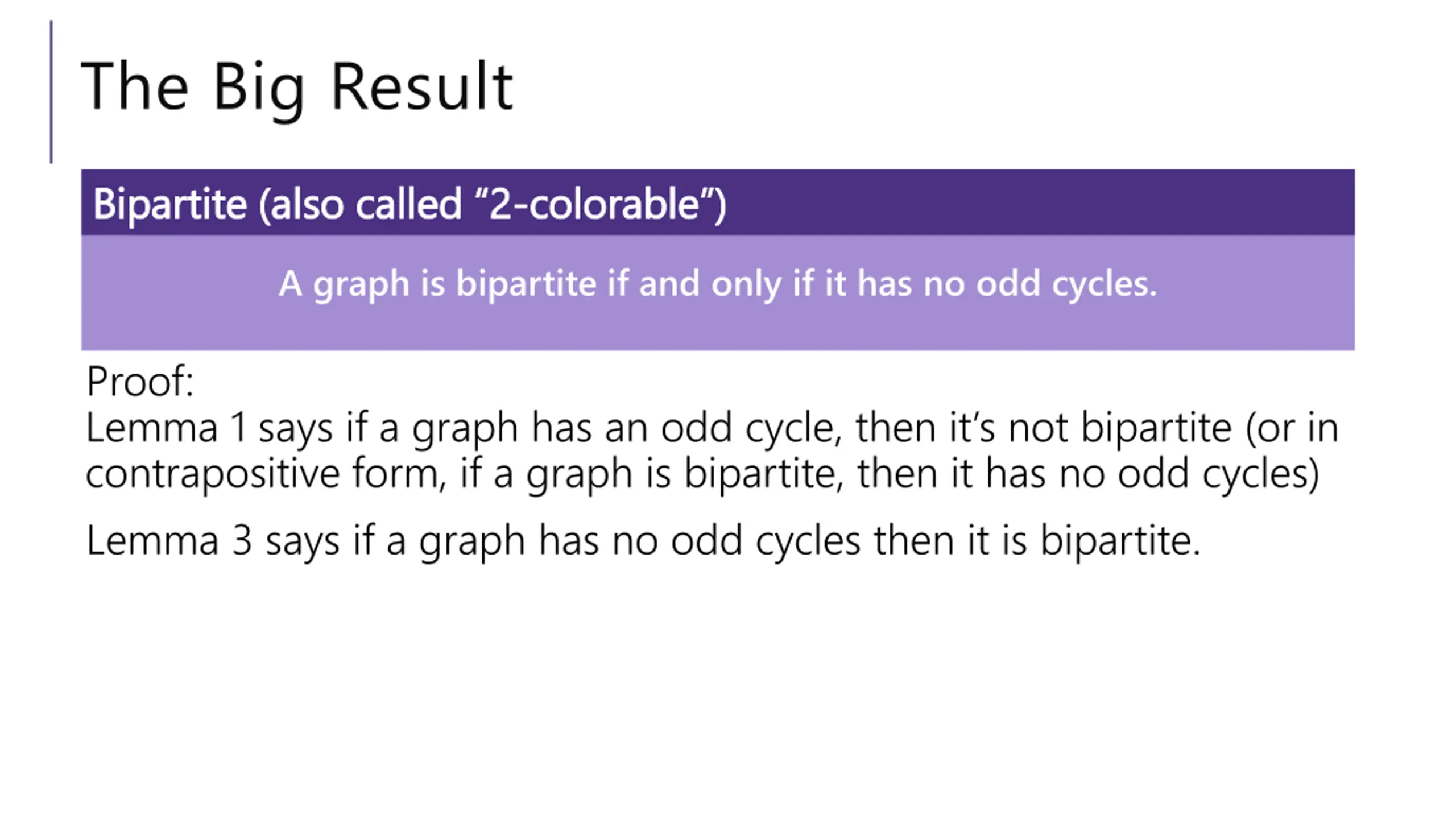 The Big Result

Bipartite (also called “2-colorable”)

A graph is bipartite if and only if it has no odd cycles.

Proof:
Lemma 1 says if a graph has an odd cycle, then it’s not bipartite (or in contrapositive form, if a graph is bipartite, then it has no odd cycles)

Lemma 3 says if a graph has no odd cycles then it is bipartite.